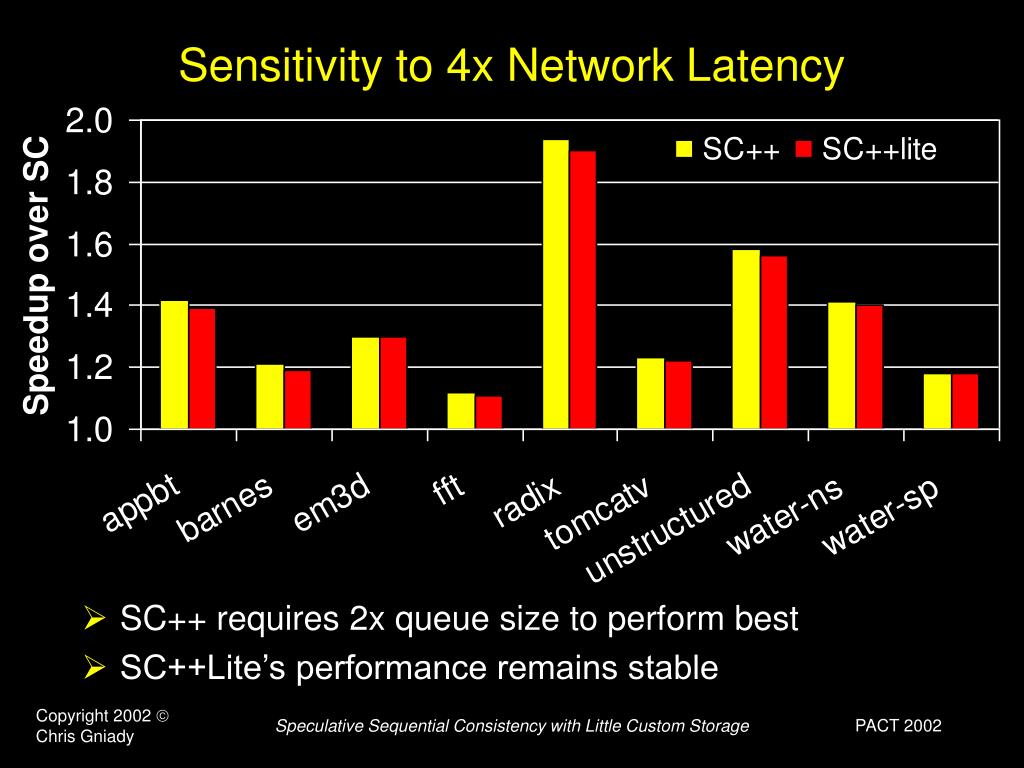 Sensitivity to 4x Network Latency

Speedup over SC

2.0
1.8
1.6
1.4
1.2
1.0

SC++ SC++lite

appbt barnes em3d fft radix tomcatv unstructured water-ns water-sp

➢ SC++ requires 2x queue size to perform best
➢ SC++Lite's performance remains stable

Copyright 2002 ©
Chris Gniady

Speculative Sequential Consistency with Little Custom Storage

PACT 2002